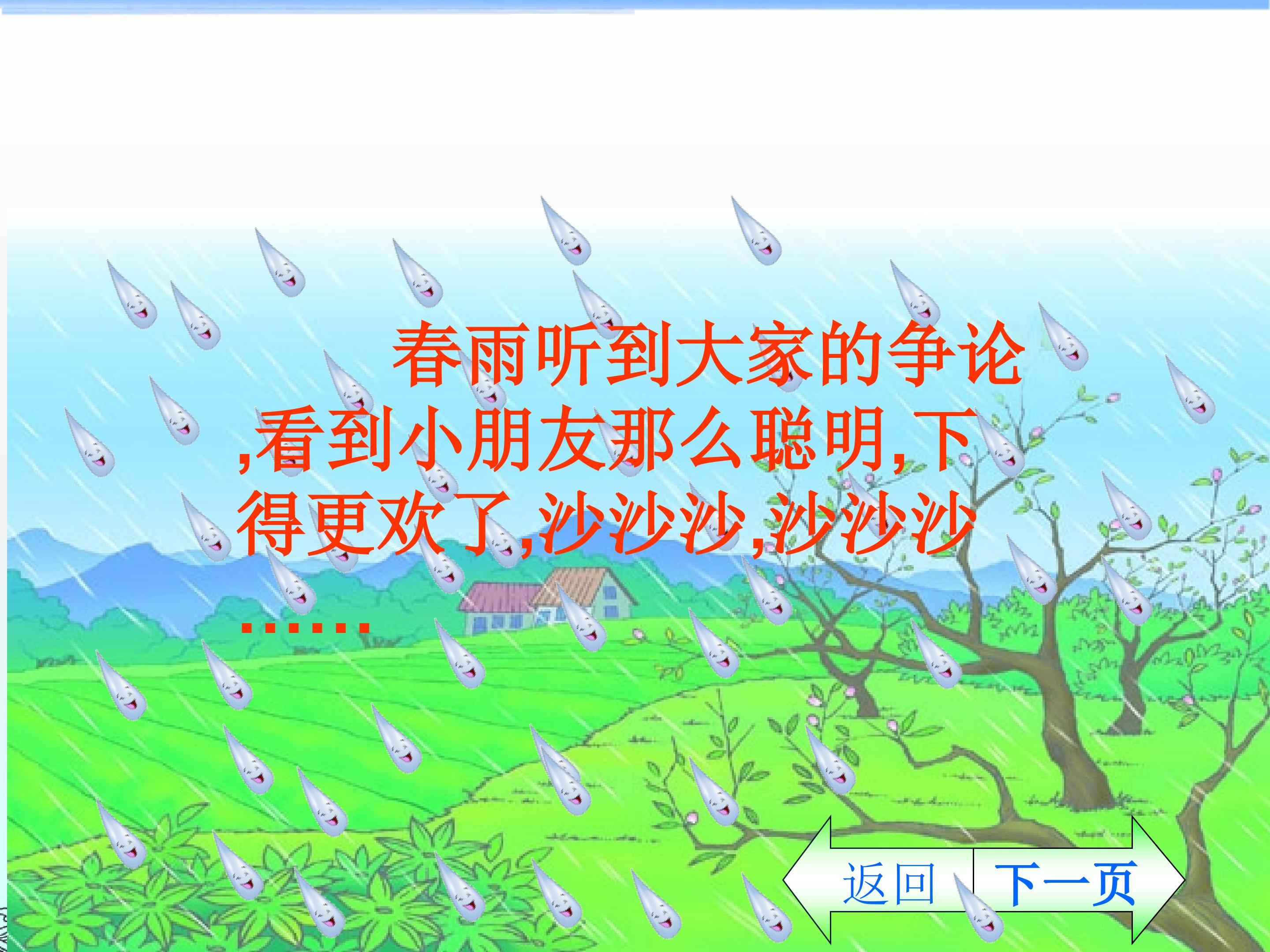 春雨听到大家的争论,看到小朋友那么聪明,下得更欢了,沙沙沙,沙沙沙……

返回 下一页